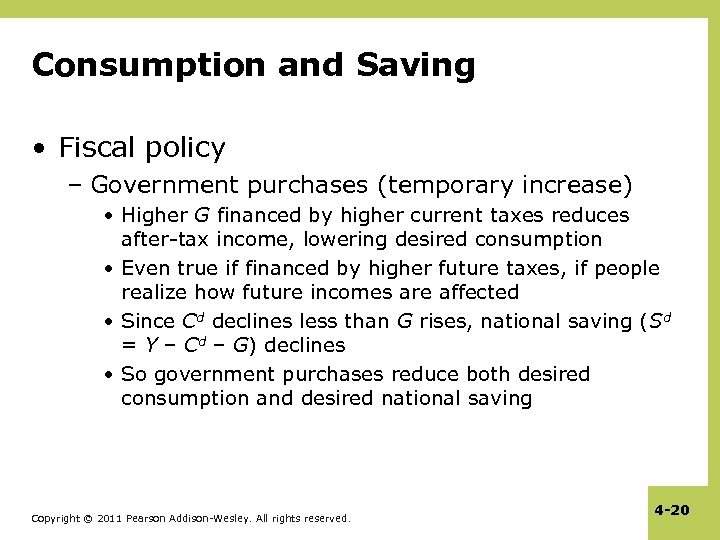 Consumption and Saving

• Fiscal policy

– Government purchases (temporary increase)

• Higher $G$ financed by higher current taxes reduces after-tax income, lowering desired consumption

• Even true if financed by higher future taxes, if people realize how future incomes are affected

• Since $C^d$ declines less than $G$ rises, national saving ($S^d = Y - C^d - G$) declines

• So government purchases reduce both desired consumption and desired national saving

Copyright © 2011 Pearson Addison-Wesley. All rights reserved.

4-20